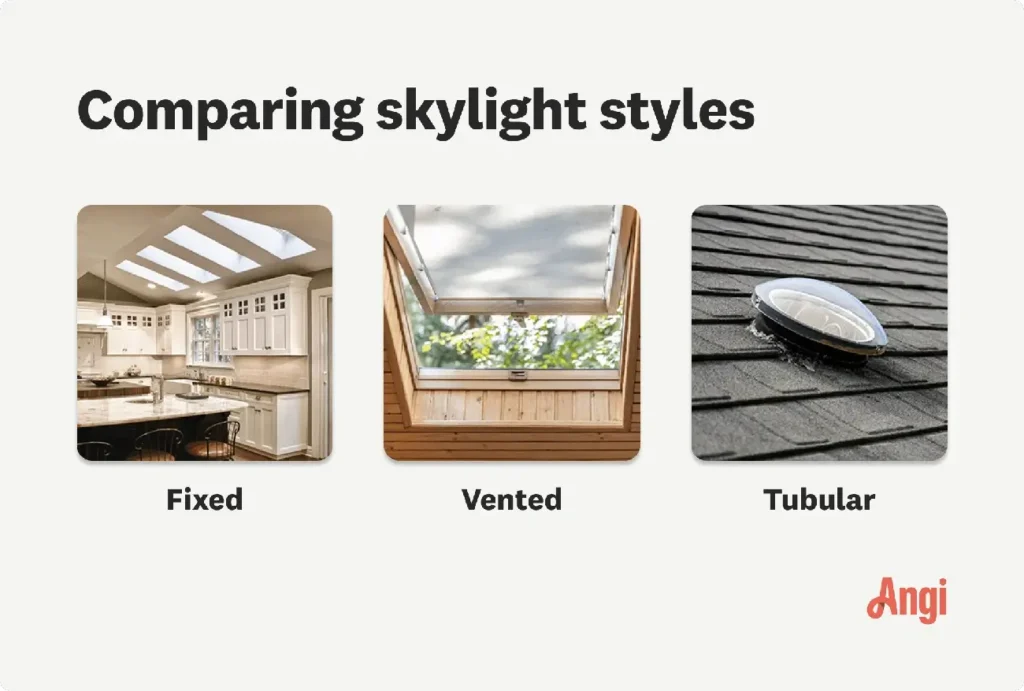 Comparing skylight styles

Fixed

Vented

Tubular

Angi